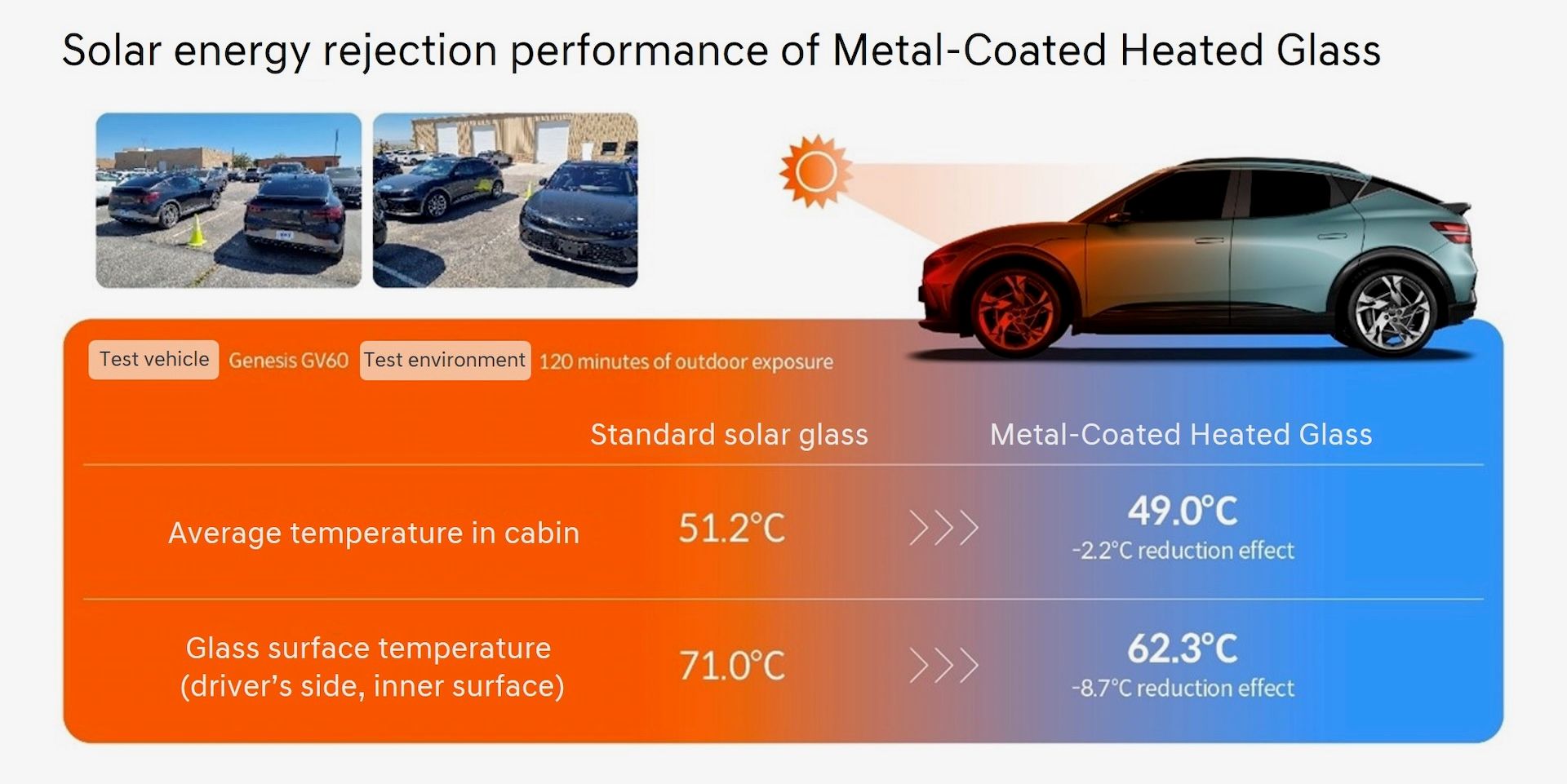 Solar energy rejection performance of Metal-Coated Heated Glass

Test vehicle Genesis GV60 Test environment 120 minutes of outdoor exposure

| | Standard solar glass | | Metal-Coated Heated Glass |
|---|---|---|---|
| Average temperature in cabin | 51.2°C | >>> | 49.0°C -2.2°C reduction effect |
| Glass surface temperature (driver's side, inner surface) | 71.0°C | >>> | 62.3°C -8.7°C reduction effect |